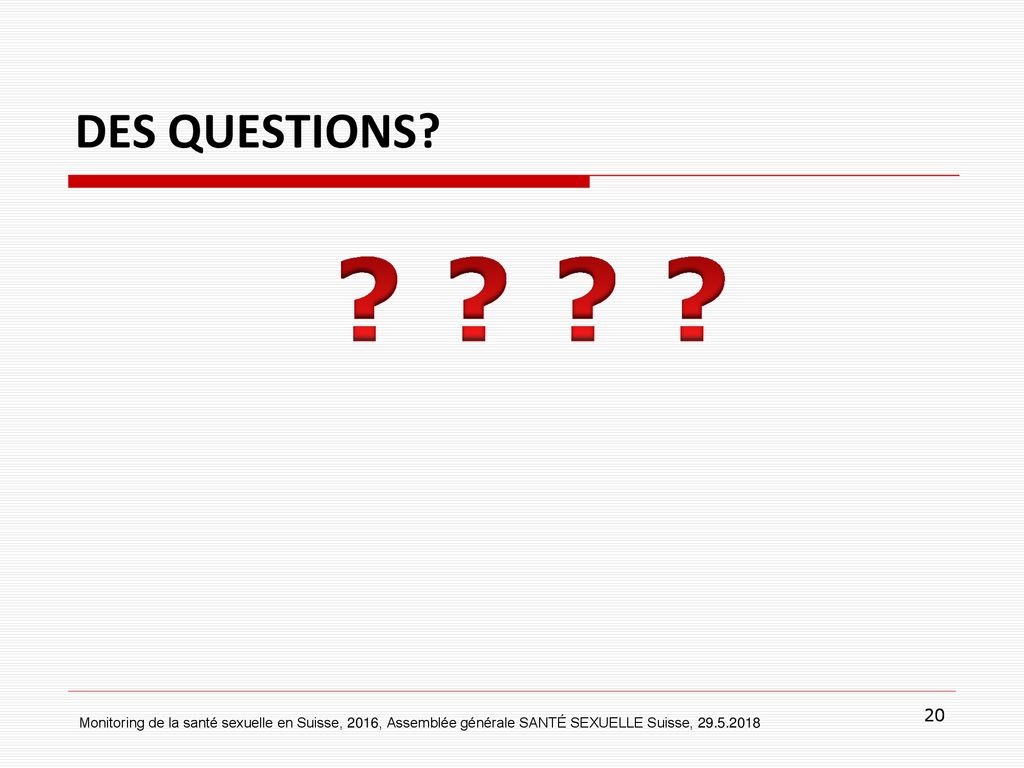 DES QUESTIONS?

? ? ? ?

Monitoring de la santé sexuelle en Suisse, 2016, Assemblée générale SANTÉ SEXUELLE Suisse, 29.5.2018

20